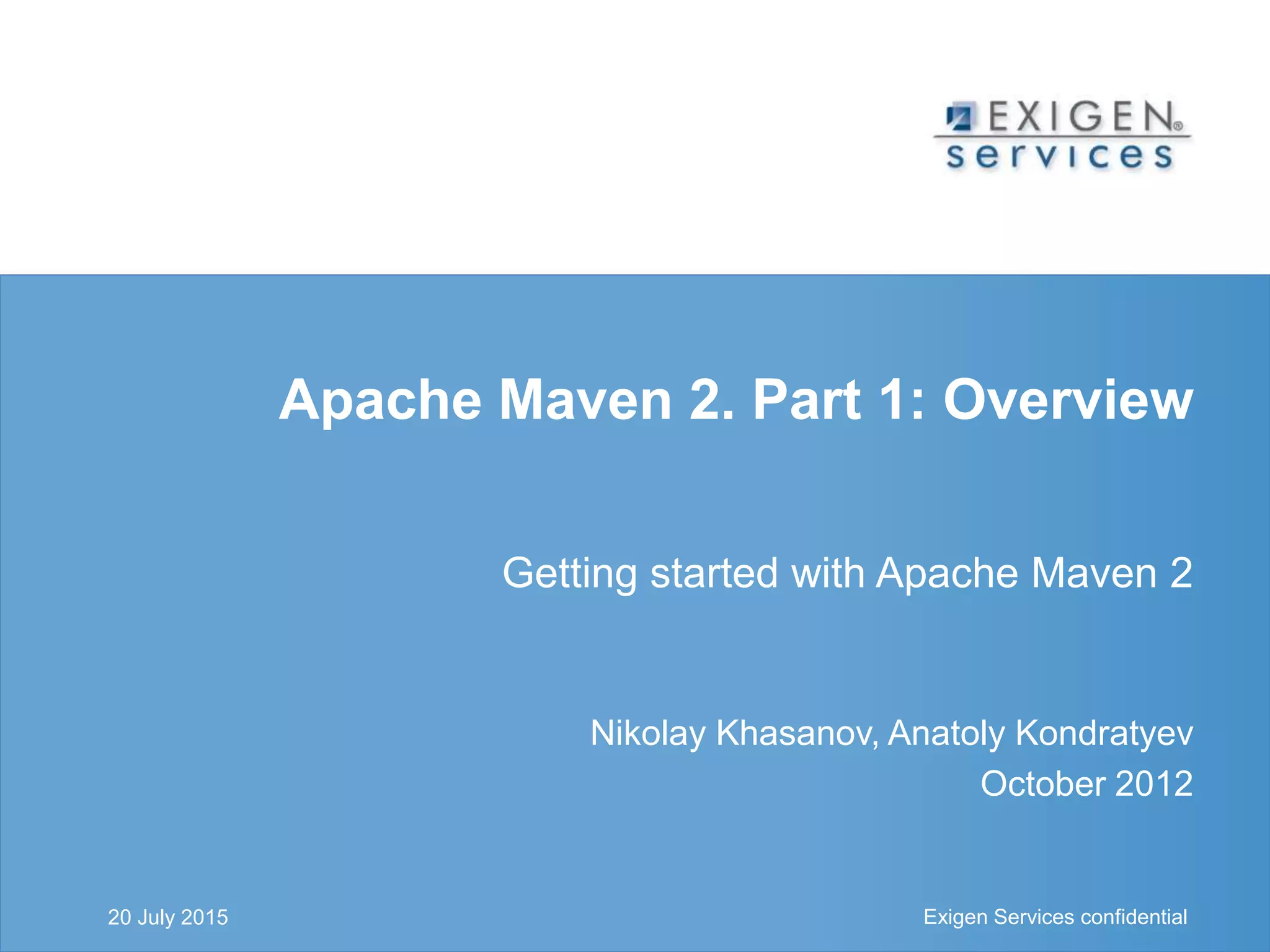 EXIGEN®
services

Apache Maven 2. Part 1: Overview

Getting started with Apache Maven 2

Nikolay Khasanov, Anatoly Kondratyev
October 2012

20 July 2015

Exigen Services confidential